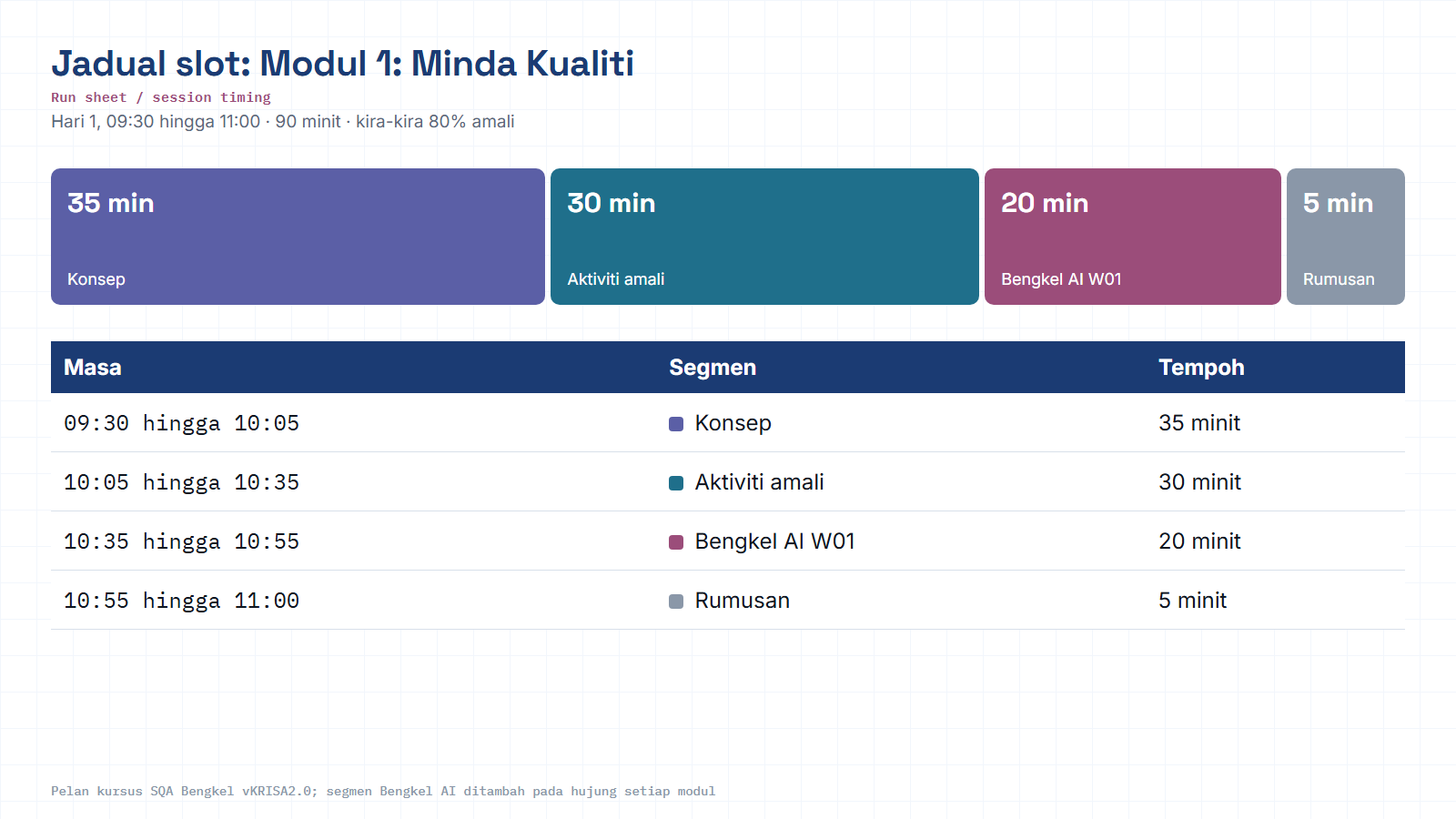 Jadual slot: Modul 1: Minda Kualiti
Run sheet / session timing
Hari 1, 09:30 hingga 11:00 · 90 minit · kira-kira 80% amali

35 min
Konsep

30 min
Aktiviti amali

20 min
Bengkel AI W01

5 min
Rumusan

| Masa | Segmen | Tempoh |
|---|---|---|
| 09:30 hingga 10:05 | Konsep | 35 minit |
| 10:05 hingga 10:35 | Aktiviti amali | 30 minit |
| 10:35 hingga 10:55 | Bengkel AI W01 | 20 minit |
| 10:55 hingga 11:00 | Rumusan | 5 minit |

Pelan kursus SQA Bengkel vKRISA2.0; segmen Bengkel AI ditambah pada hujung setiap modul